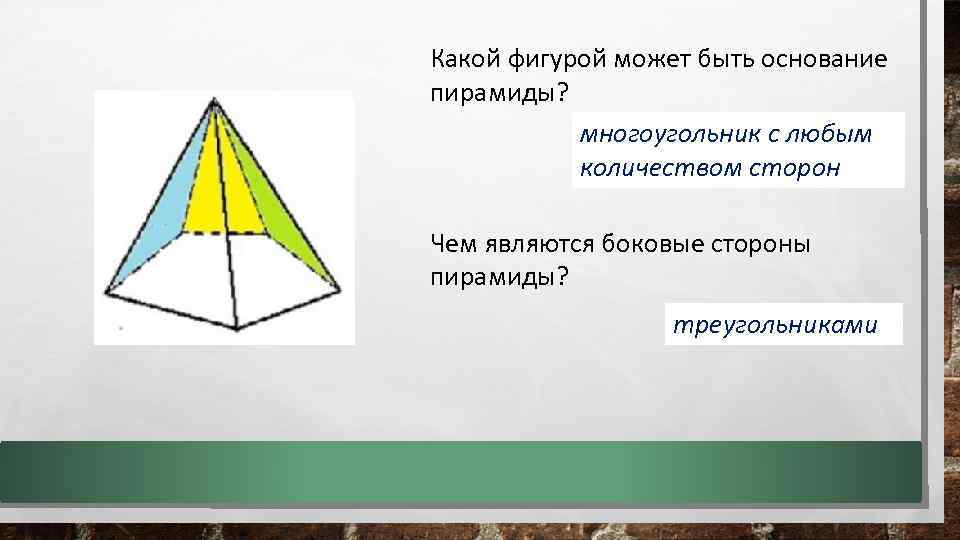 Какой фигурой может быть основание пирамиды?

многоугольник с любым количеством сторон

Чем являются боковые стороны пирамиды?

треугольниками